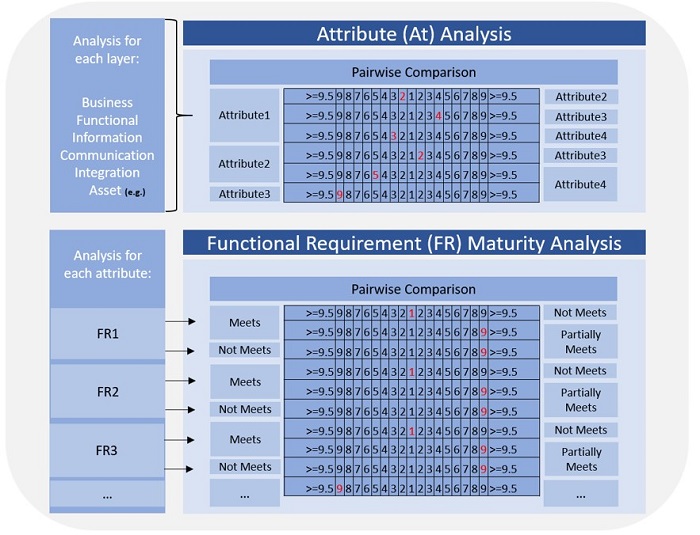 Analysis for each layer:

Business
Functional
Information
Communication
Integration
Asset (e.g.)

Attribute (At) Analysis

Pairwise Comparison

| | | |
|---|---|---|
| Attribute1 | >=9.5 9 8 7 6 5 4 3 2 1 2 3 4 5 6 7 8 9 >=9.5 | Attribute2 |
| | >=9.5 9 8 7 6 5 4 3 2 1 2 3 4 5 6 7 8 9 >=9.5 | Attribute3 |
| | >=9.5 9 8 7 6 5 4 3 2 1 2 3 4 5 6 7 8 9 >=9.5 | Attribute4 |
| Attribute2 | >=9.5 9 8 7 6 5 4 3 2 1 2 3 4 5 6 7 8 9 >=9.5 | Attribute3 |
| | >=9.5 9 8 7 6 5 4 3 2 1 2 3 4 5 6 7 8 9 >=9.5 | Attribute4 |
| Attribute3 | >=9.5 9 8 7 6 5 4 3 2 1 2 3 4 5 6 7 8 9 >=9.5 | |

Analysis for each attribute:

FR1
FR2
FR3
...

Functional Requirement (FR) Maturity Analysis

Pairwise Comparison

| | | |
|---|---|---|
| Meets | >=9.5 9 8 7 6 5 4 3 2 1 2 3 4 5 6 7 8 9 >=9.5 | Not Meets |
| | >=9.5 9 8 7 6 5 4 3 2 1 2 3 4 5 6 7 8 9 >=9.5 | Partially Meets |
| Not Meets | >=9.5 9 8 7 6 5 4 3 2 1 2 3 4 5 6 7 8 9 >=9.5 | |
| Meets | >=9.5 9 8 7 6 5 4 3 2 1 2 3 4 5 6 7 8 9 >=9.5 | Not Meets |
| | >=9.5 9 8 7 6 5 4 3 2 1 2 3 4 5 6 7 8 9 >=9.5 | Partially Meets |
| Not Meets | >=9.5 9 8 7 6 5 4 3 2 1 2 3 4 5 6 7 8 9 >=9.5 | |
| Meets | >=9.5 9 8 7 6 5 4 3 2 1 2 3 4 5 6 7 8 9 >=9.5 | Not Meets |
| | >=9.5 9 8 7 6 5 4 3 2 1 2 3 4 5 6 7 8 9 >=9.5 | Partially Meets |
| Not Meets | >=9.5 9 8 7 6 5 4 3 2 1 2 3 4 5 6 7 8 9 >=9.5 | |
| ... | >=9.5 9 8 7 6 5 4 3 2 1 2 3 4 5 6 7 8 9 >=9.5 | ... |